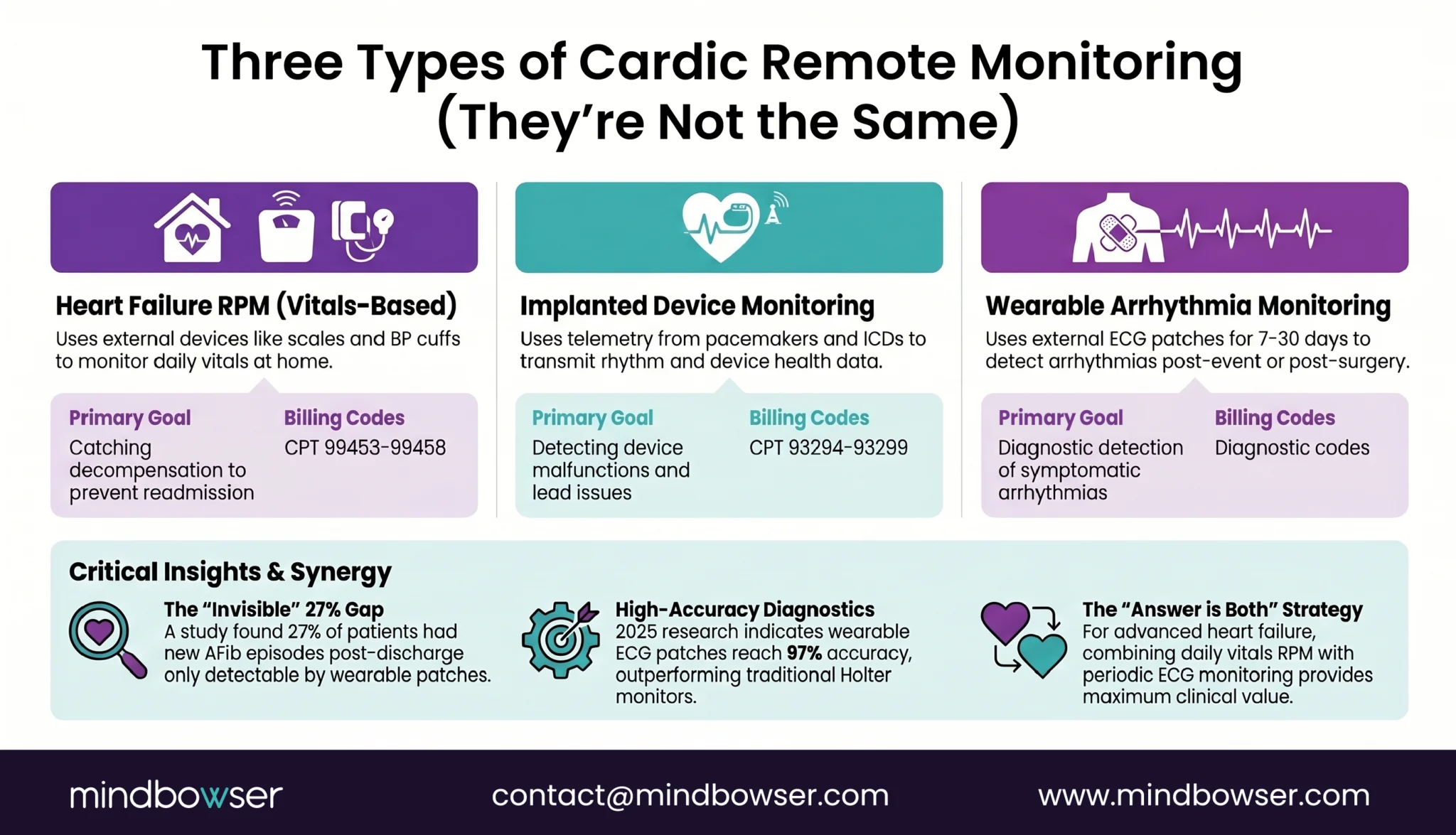 Three Types of Cardic Remote Monitoring (They're Not the Same)

Heart Failure RPM (Vitals-Based)
Uses external devices like scales and BP cuffs to monitor daily vitals at home.

Primary Goal
Catching decompensation to prevent readmission

Billing Codes
CPT 99453-99458

Implanted Device Monitoring
Uses telemetry from pacemakers and ICDs to transmit rhythm and device health data.

Primary Goal
Detecting device malfunctions and lead issues

Billing Codes
CPT 93294-93299

Wearable Arrhythmia Monitoring
Uses external ECG patches for 7-30 days to detect arrhythmias post-event or post-surgery.

Primary Goal
Diagnostic detection of symptomatic arrhythmias

Billing Codes
Diagnostic codes

Critical Insights & Synergy

The "Invisible" 27% Gap
A study found 27% of patients had new AFib episodes post-discharge only detectable by wearable patches.

High-Accuracy Diagnostics
2025 research indicates wearable ECG patches reach 97% accuracy, outperforming traditional Holter monitors.

The "Answer is Both" Strategy
For advanced heart failure, combining daily vitals RPM with periodic ECG monitoring provides maximum clinical value.

mindbowser
contact@mindbowser.com
www.mindbowser.com